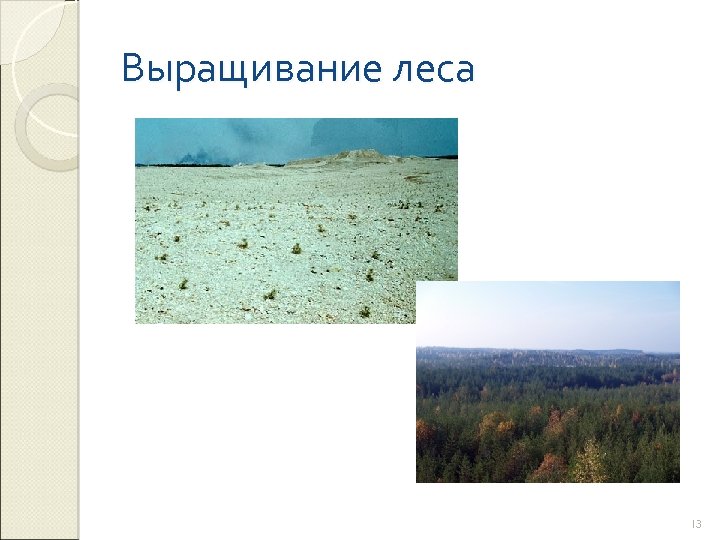 Выращивание леса

13